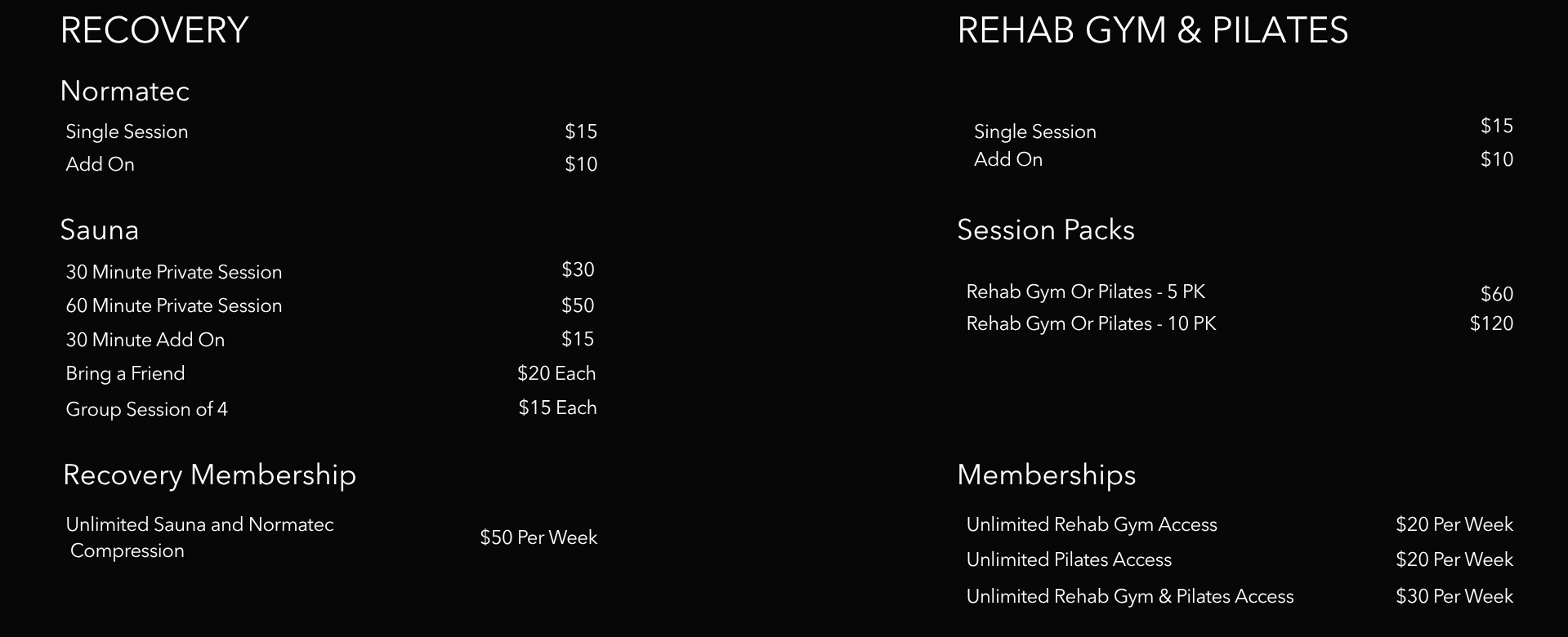 RECOVERY

Normatec

Single Session $15
Add On $10

Sauna

30 Minute Private Session $30
60 Minute Private Session $50
30 Minute Add On $15
Bring a Friend $20 Each
Group Session of 4 $15 Each

Recovery Membership

Unlimited Sauna and Normatec Compression $50 Per Week

REHAB GYM & PILATES

Single Session $15
Add On $10

Session Packs

Rehab Gym Or Pilates - 5 PK $60
Rehab Gym Or Pilates - 10 PK $120

Memberships

Unlimited Rehab Gym Access $20 Per Week
Unlimited Pilates Access $20 Per Week
Unlimited Rehab Gym & Pilates Access $30 Per Week